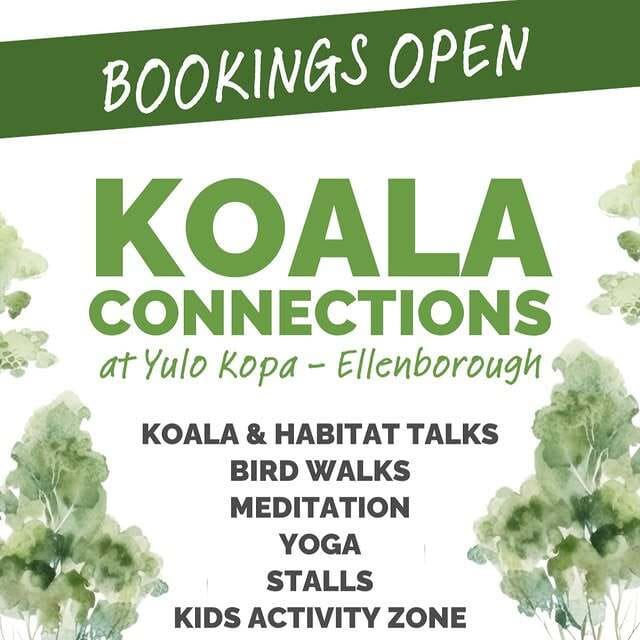 BOOKINGS OPEN

KOALA CONNECTIONS

at Yulo Kopa - Ellenborough

KOALA & HABITAT TALKS
BIRD WALKS
MEDITATION
YOGA
STALLS
KIDS ACTIVITY ZONE